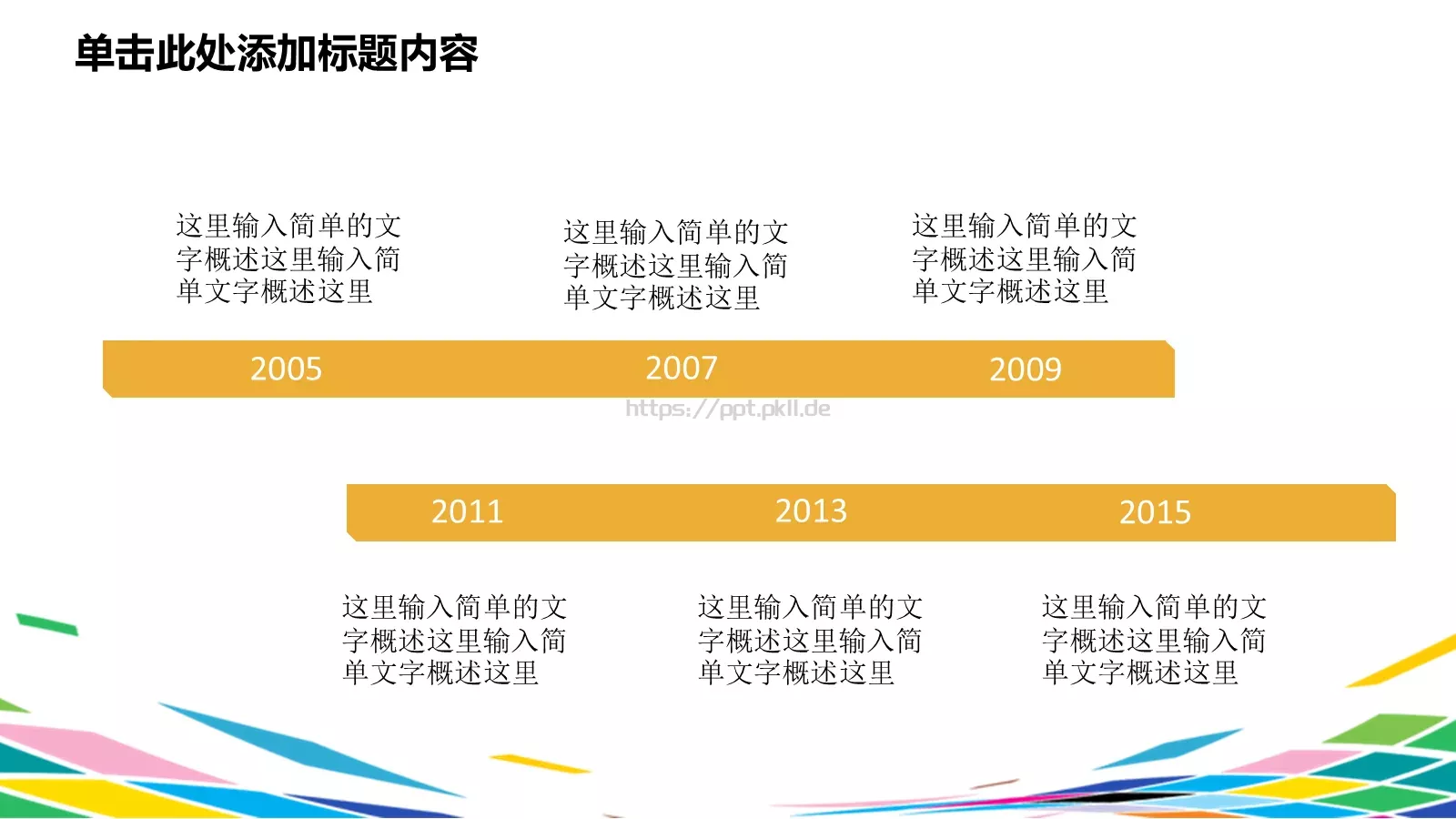 单击此处添加标题内容

这里输入简单的文字概述这里输入简单文字概述这里

这里输入简单的文字概述这里输入简单文字概述这里

这里输入简单的文字概述这里输入简单文字概述这里

2005

2007

2009

https://ppt.pkll.de

2011

2013

2015

这里输入简单的文字概述这里输入简单文字概述这里

这里输入简单的文字概述这里输入简单文字概述这里

这里输入简单的文字概述这里输入简单文字概述这里